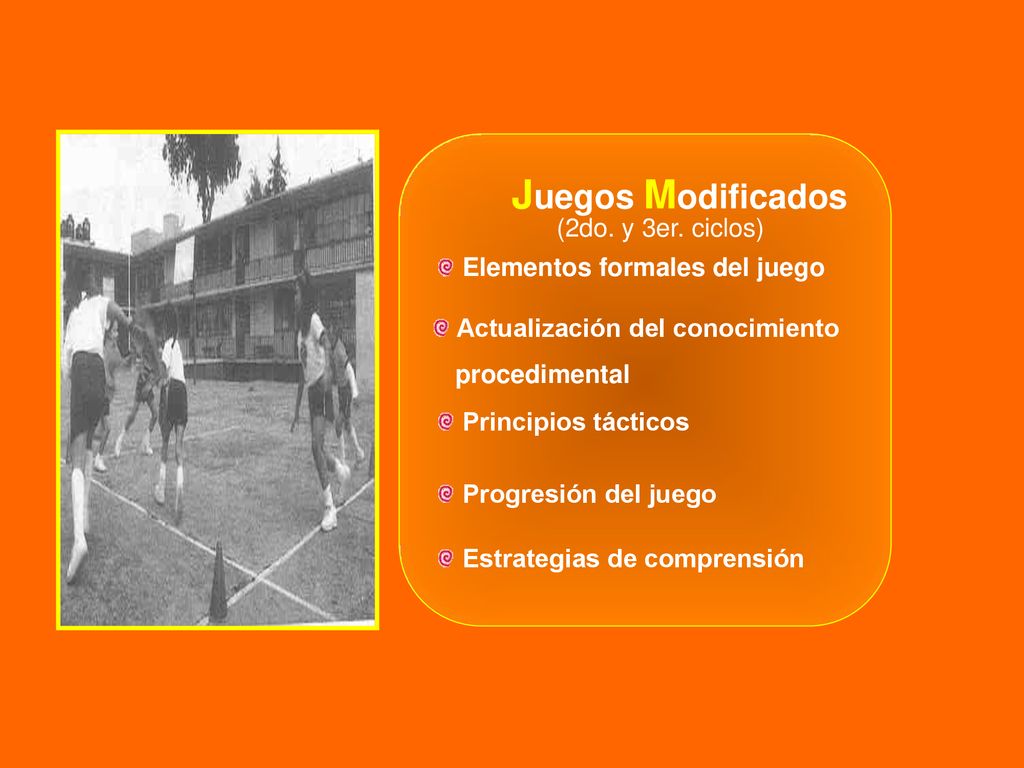 Juegos Modificados
(2do. y 3er. ciclos)

Elementos formales del juego

Actualización del conocimiento procedimental

Principios tácticos

Progresión del juego

Estrategias de comprensión